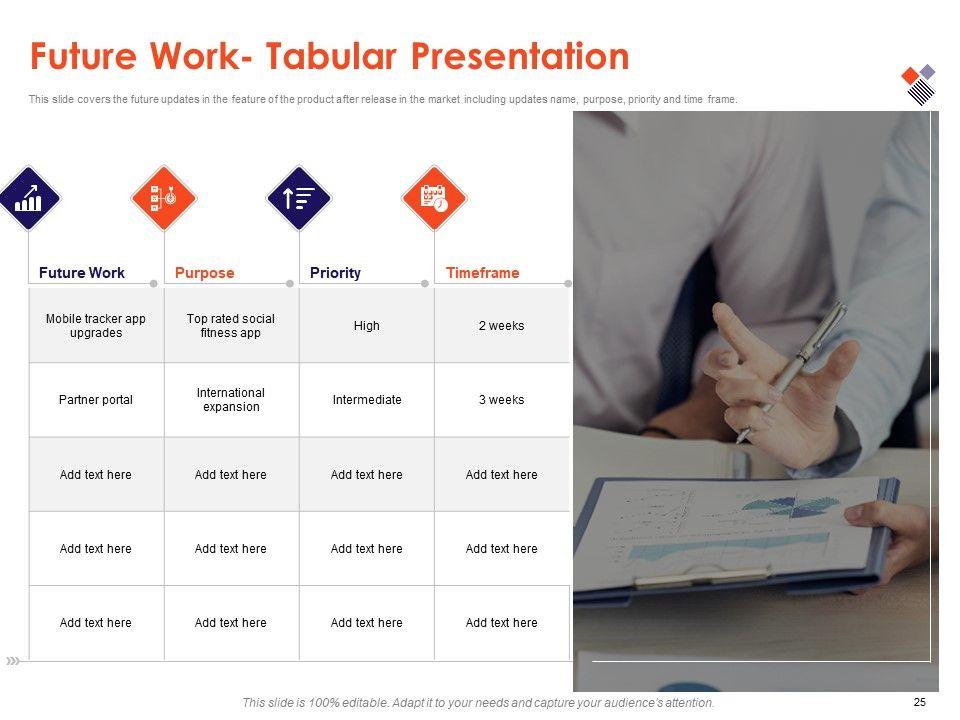 Future Work- Tabular Presentation

This slide covers the future updates in the feature of the product after release in the market including updates name, purpose, priority and time frame.

| Future Work | Purpose | Priority | Timeframe |
|---|---|---|---|
| Mobile tracker app upgrades | Top rated social fitness app | High | 2 weeks |
| Partner portal | International expansion | Intermediate | 3 weeks |
| Add text here | Add text here | Add text here | Add text here |
| Add text here | Add text here | Add text here | Add text here |
| Add text here | Add text here | Add text here | Add text here |

This slide is 100% editable. Adapt it to your needs and capture your audience's attention.

25